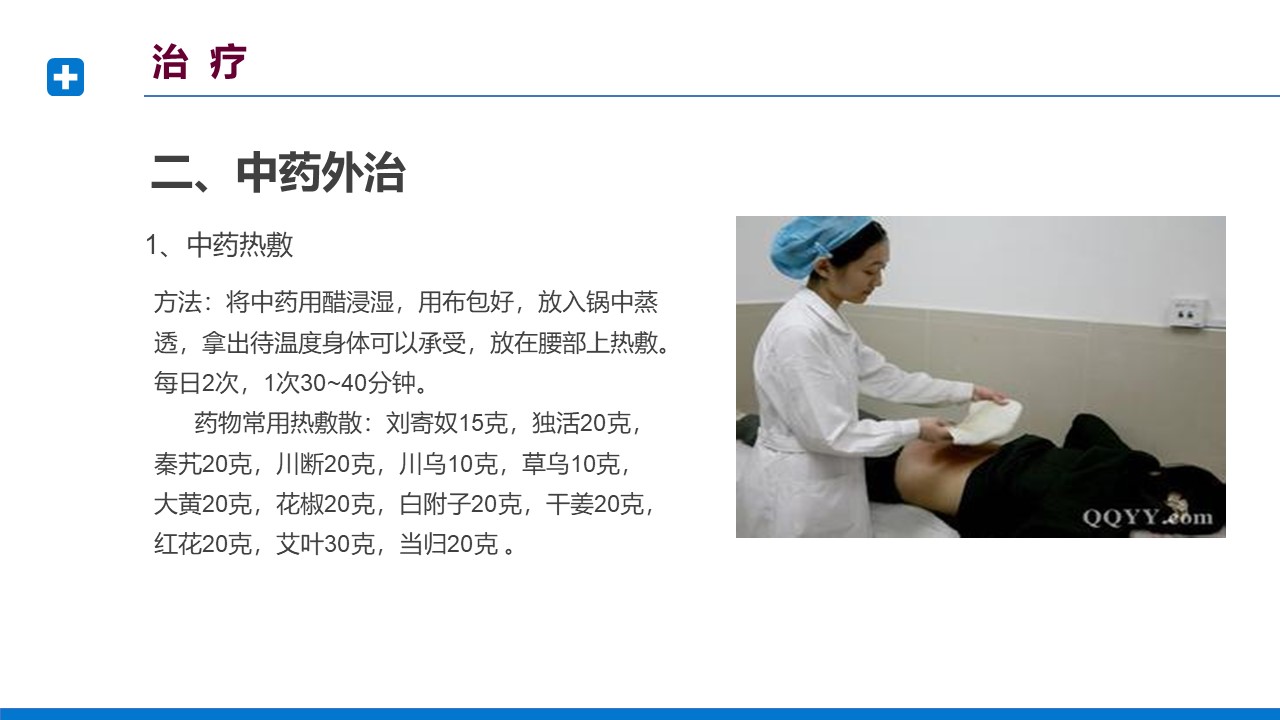 治 疗

二、中药外治

1、中药热敷

方法：将中药用醋浸湿，用布包好，放入锅中蒸透，拿出待温度身体可以承受，放在腰部上热敷。每日2次，1次30~40分钟。

药物常用热敷散：刘寄奴15克，独活20克，秦艽20克，川断20克，川乌10克，草乌10克，大黄20克，花椒20克，白附子20克，干姜20克，红花20克，艾叶30克，当归20克 。

QQYY.com